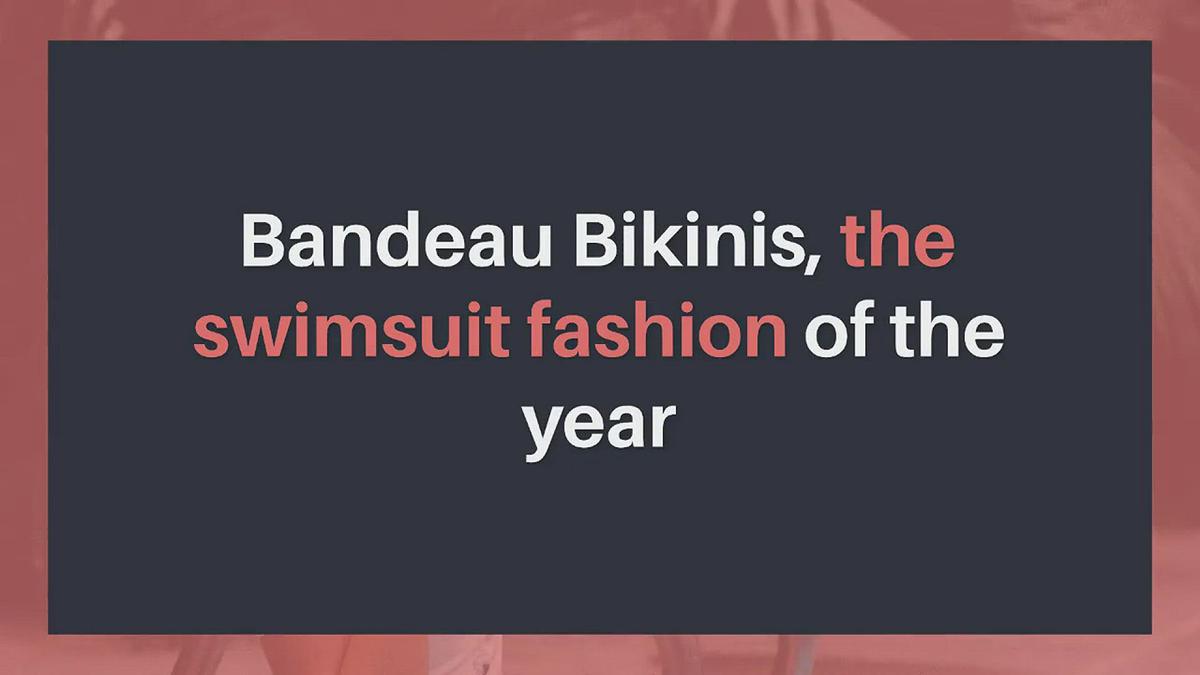 Bandeau Bikinis, the swimsuit fashion of the year